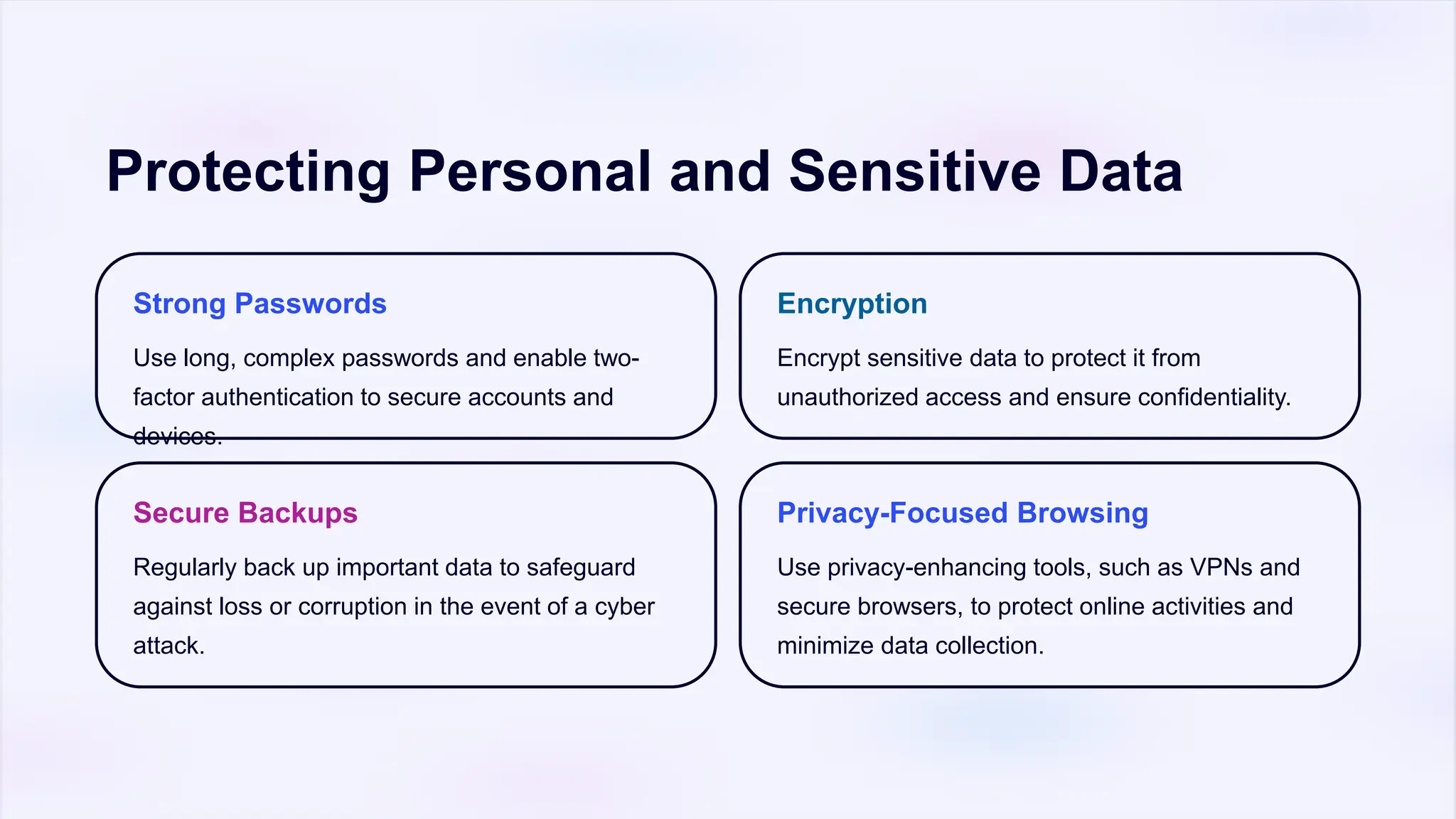 Protecting Personal and Sensitive Data

Strong Passwords

Use long, complex passwords and enable two-factor authentication to secure accounts and devices.

Encryption

Encrypt sensitive data to protect it from unauthorized access and ensure confidentiality.

Secure Backups

Regularly back up important data to safeguard against loss or corruption in the event of a cyber attack.

Privacy-Focused Browsing

Use privacy-enhancing tools, such as VPNs and secure browsers, to protect online activities and minimize data collection.